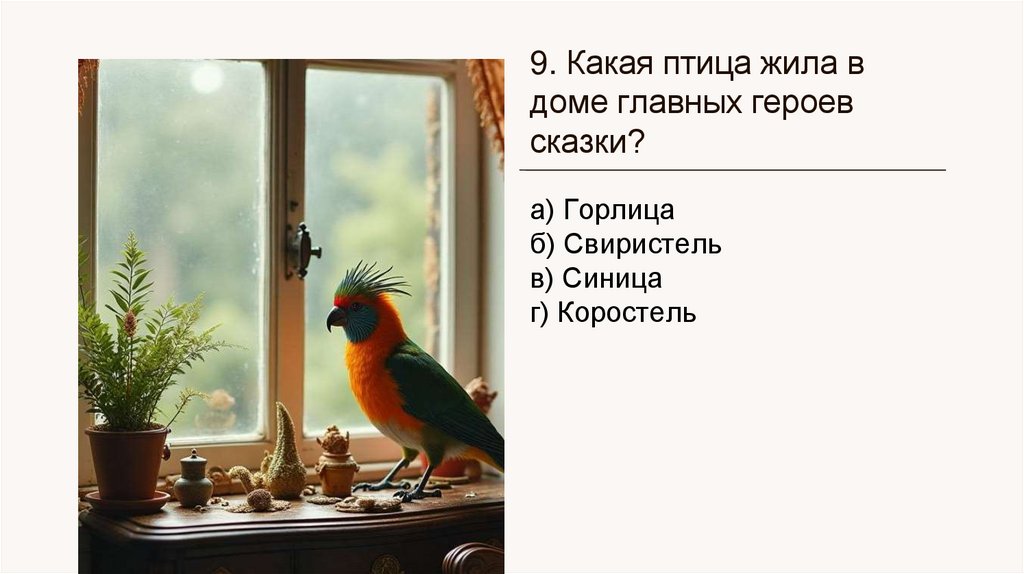 9. Какая птица жила в доме главных героев сказки?

а) Горлица
б) Свиристель
в) Синица
г) Коростель